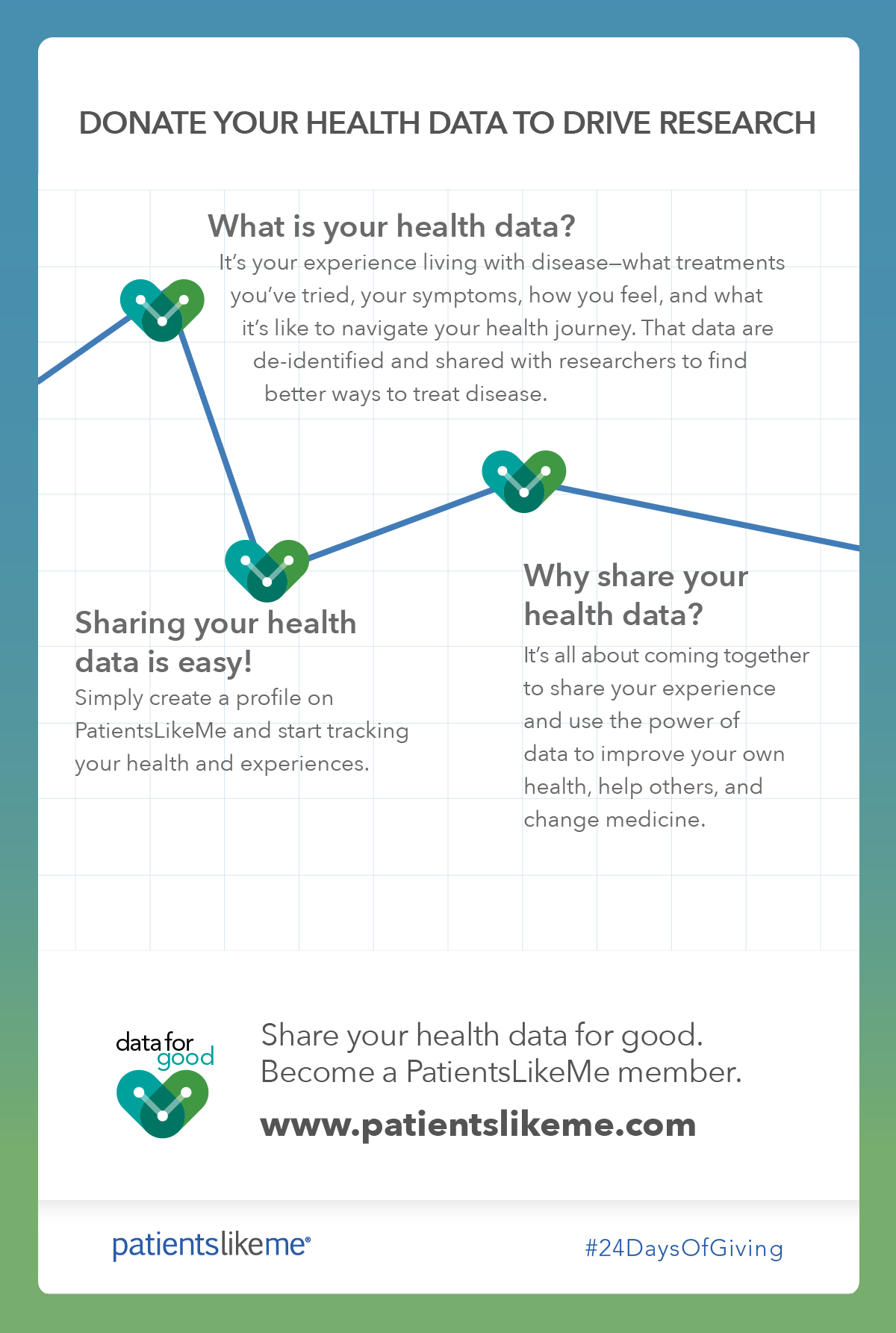 DONATE YOUR HEALTH DATA TO DRIVE RESEARCH

What is your health data?
It's your experience living with disease—what treatments you've tried, your symptoms, how you feel, and what it's like to navigate your health journey. That data are de-identified and shared with researchers to find better ways to treat disease.

Sharing your health data is easy!
Simply create a profile on PatientsLikeMe and start tracking your health and experiences.

Why share your health data?
It's all about coming together to share your experience and use the power of data to improve your own health, help others, and change medicine.

data for good

Share your health data for good.
Become a PatientsLikeMe member.
www.patientslikeme.com

patientslikeme®

#24DaysOfGiving